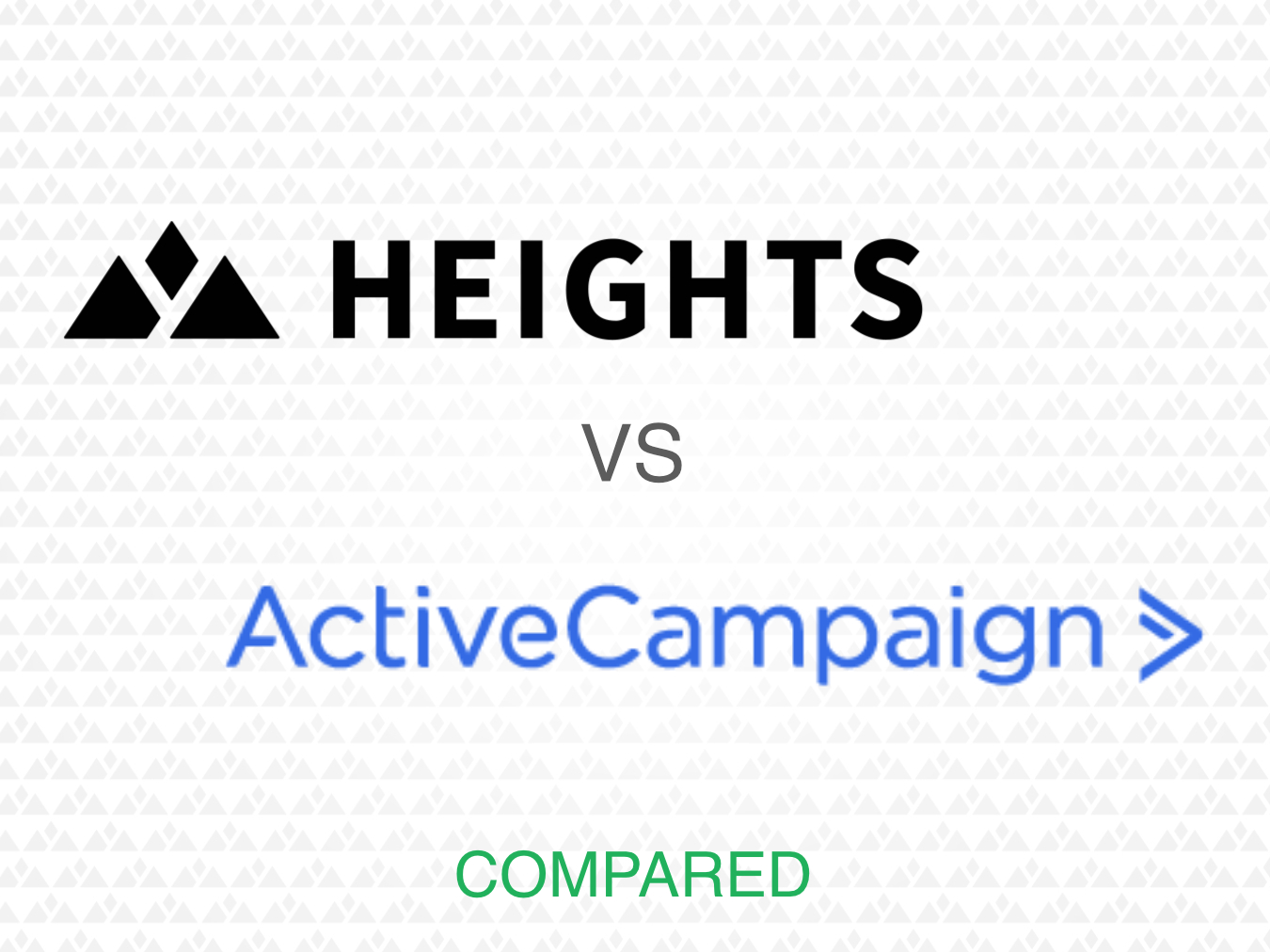 HEIGHTS

VS

ActiveCampaign >

COMPARED